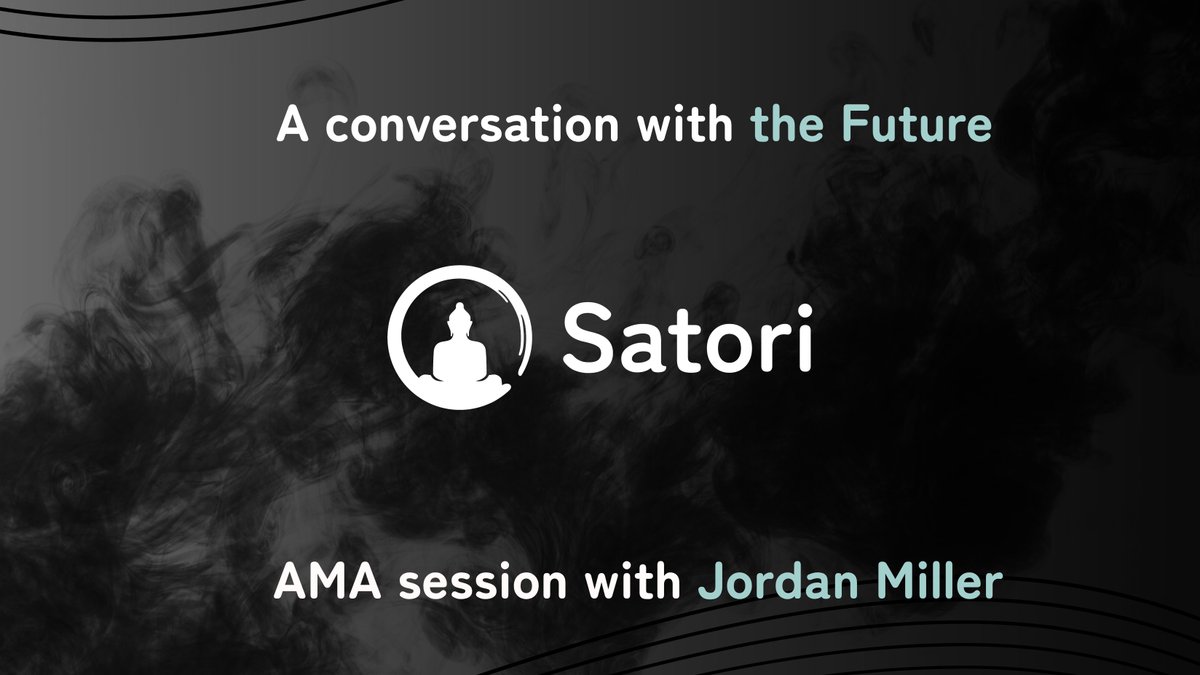 A conversation with the Future

Satori

AMA session with Jordan Miller